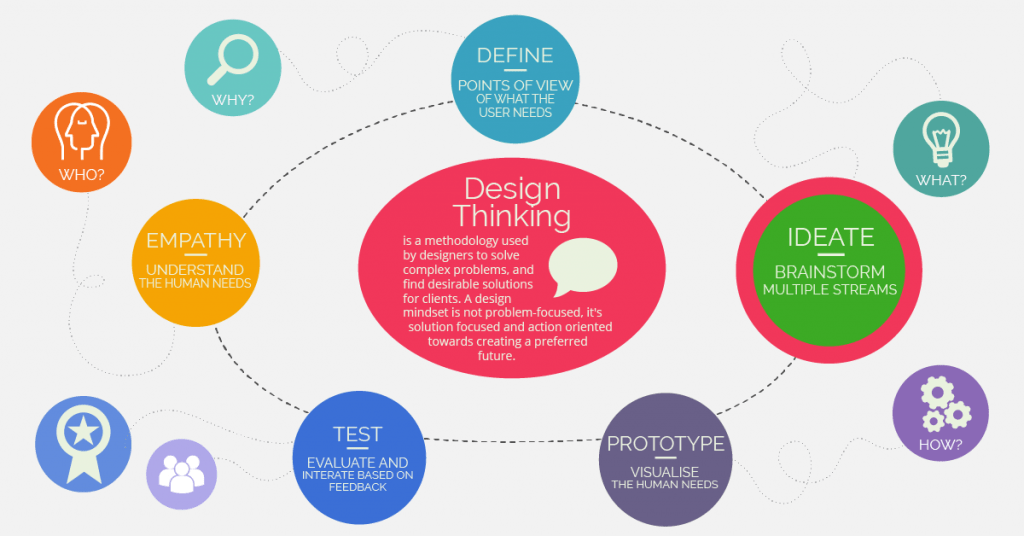 WHY?

DEFINE
POINTS OF VIEW OF WHAT THE USER NEEDS

WHO?

WHAT?

EMPATHY
UNDERSTAND THE HUMAN NEEDS

Design Thinking
is a methodology used by designers to solve complex problems, and find desirable solutions for clients. A design mindset is not problem-focused, it's solution focused and action oriented towards creating a preferred future.

IDEATE
BRAINSTORM MULTIPLE STREAMS

TEST
EVALUATE AND INTERATE BASED ON FEEDBACK

PROTOTYPE
VISUALISE THE HUMAN NEEDS

HOW?